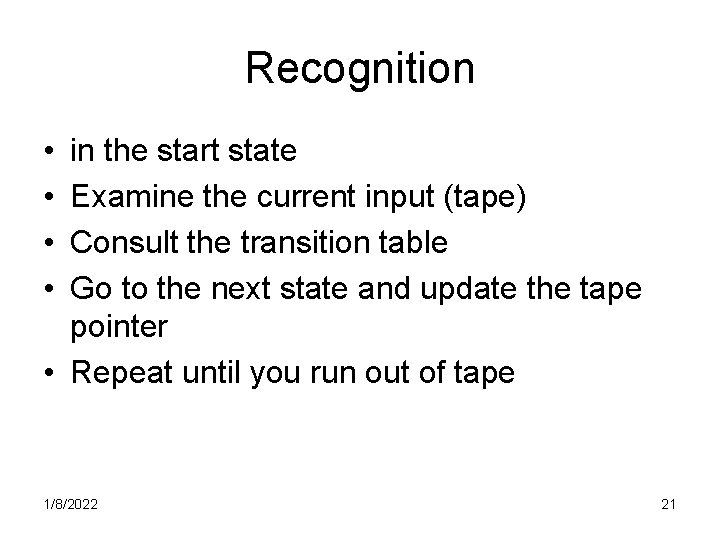 Recognition

• in the start state
• Examine the current input (tape)
• Consult the transition table
• Go to the next state and update the tape pointer
• Repeat until you run out of tape

1/8/2022

21